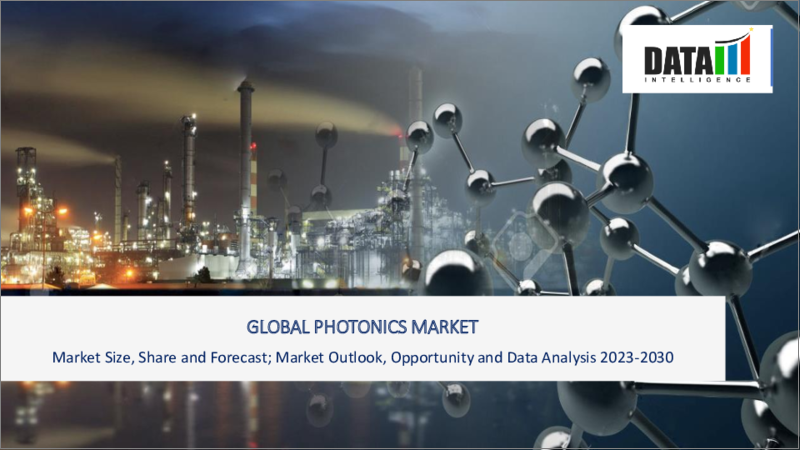 DATA
INTELLIGENCE

GLOBAL PHOTONICS MARKET

Market Size, Share and Forecast; Market Outlook, Opportunity and Data Analysis 2023-2030